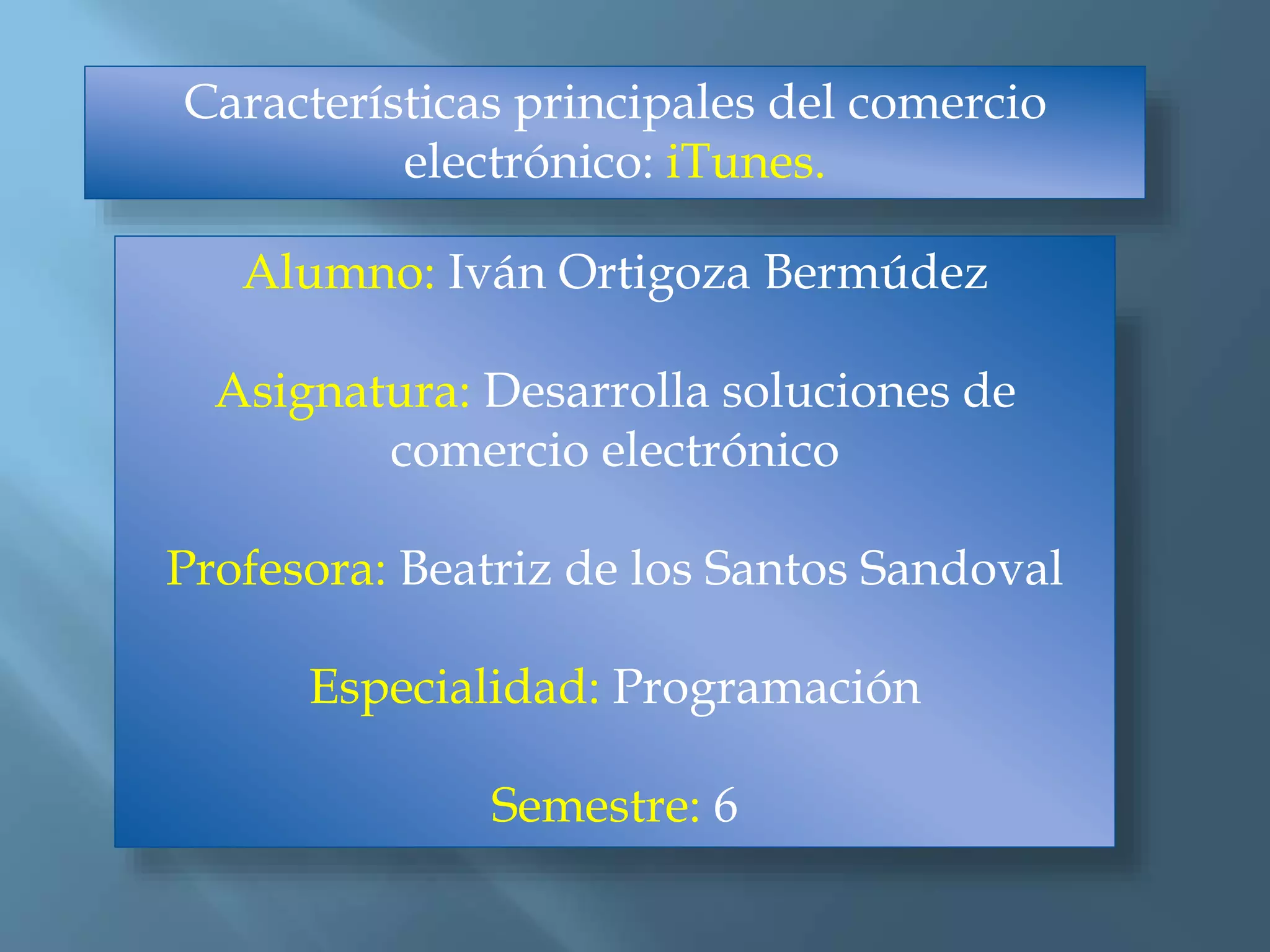 Características principales del comercio electrónico: iTunes.

Alumno: Iván Ortigoza Bermúdez

Asignatura: Desarrolla soluciones de comercio electrónico

Profesora: Beatriz de los Santos Sandoval

Especialidad: Programación

Semestre: 6